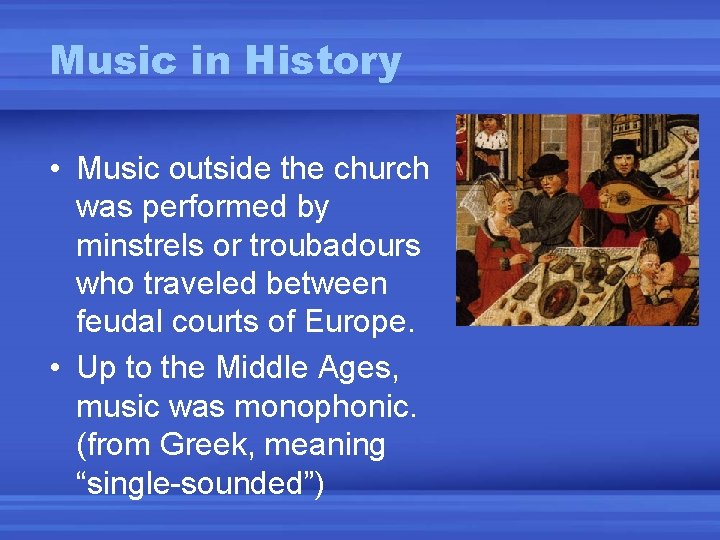 Music in History

• Music outside the church was performed by minstrels or troubadours who traveled between feudal courts of Europe.

• Up to the Middle Ages, music was monophonic. (from Greek, meaning “single-sounded”)